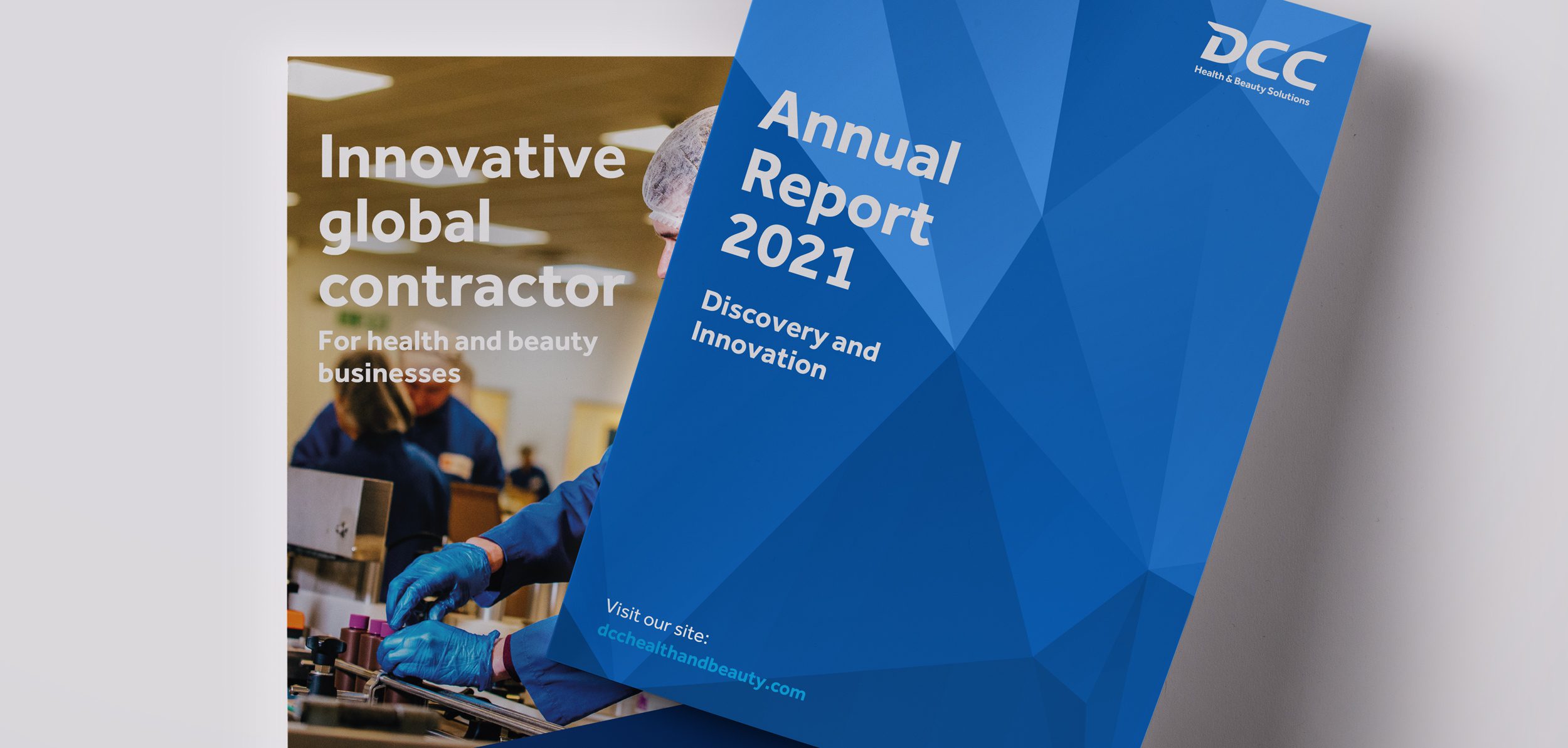 Innovative global contractor
For health and beauty businesses

DCC
Health & Beauty Solutions

Annual Report 2021

Discovery and Innovation

Visit our site:
dcchealthandbeauty.com